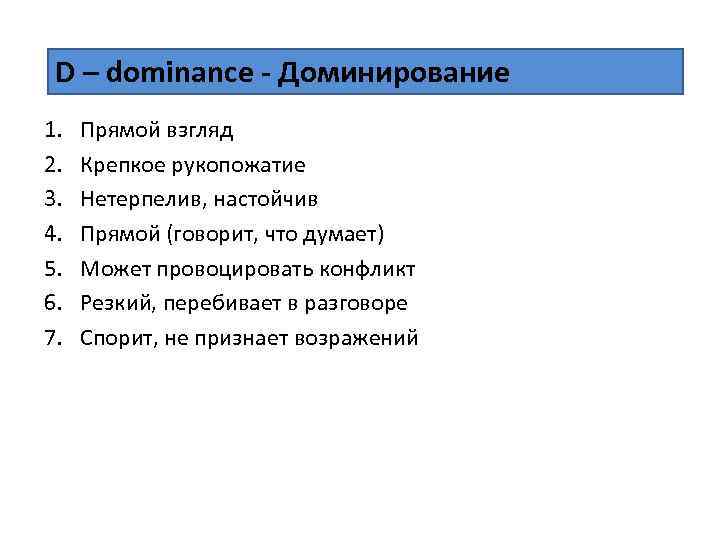 D – dominance - Доминирование

1. Прямой взгляд
2. Крепкое рукопожатие
3. Нетерпелив, настойчив
4. Прямой (говорит, что думает)
5. Может провоцировать конфликт
6. Резкий, перебивает в разговоре
7. Спорит, не признает возражений